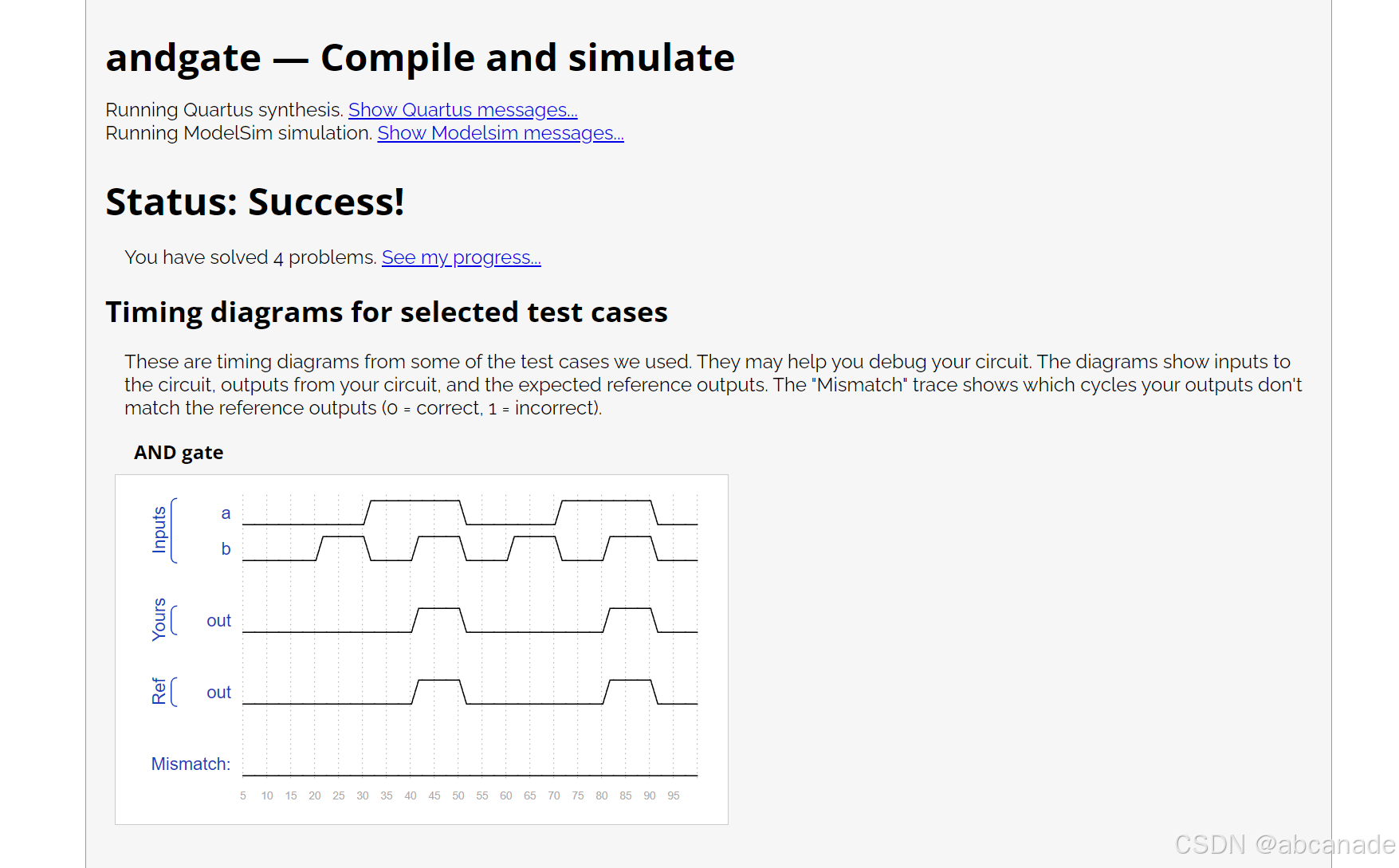 andgate — Compile and simulate

Running Quartus synthesis. Show Quartus messages...
Running ModelSim simulation. Show Modelsim messages...

Status: Success!

You have solved 4 problems. See my progress...

Timing diagrams for selected test cases

These are timing diagrams from some of the test cases we used. They may help you debug your circuit. The diagrams show inputs to the circuit, outputs from your circuit, and the expected reference outputs. The "Mismatch" trace shows which cycles your outputs don't match the reference outputs (0 = correct, 1 = incorrect).

AND gate

Inputs
a
b
Yours
out
Ref
out
Mismatch:
5 10 15 20 25 30 35 40 45 50 55 60 65 70 75 80 85 90 95

CSDN @abcanade